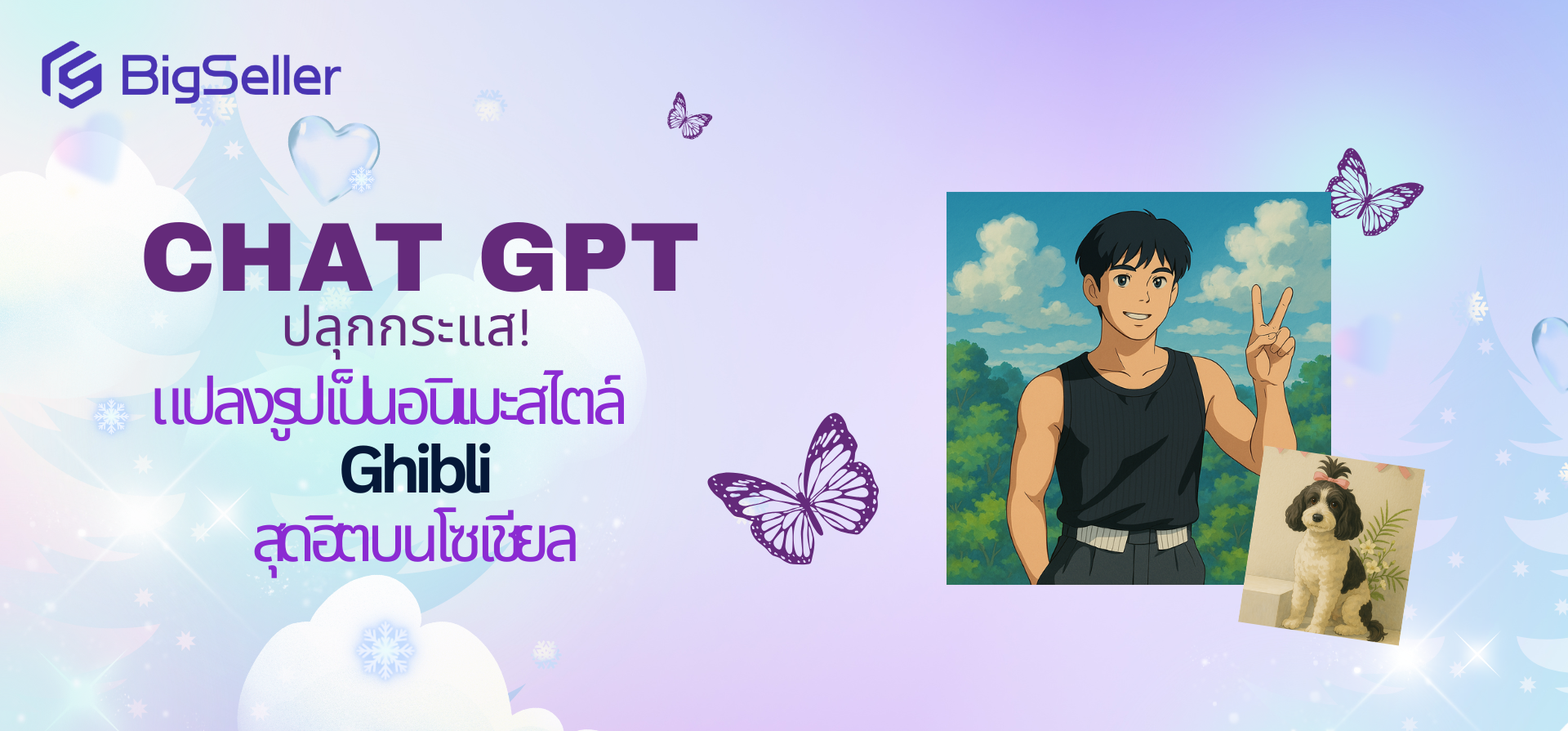 BigSeller

CHAT GPT
ปลุกกระแส!
แปลงรูปเป็นอนิเมะสไตล์
Ghibli
สุดฮิตบนโซเชียล